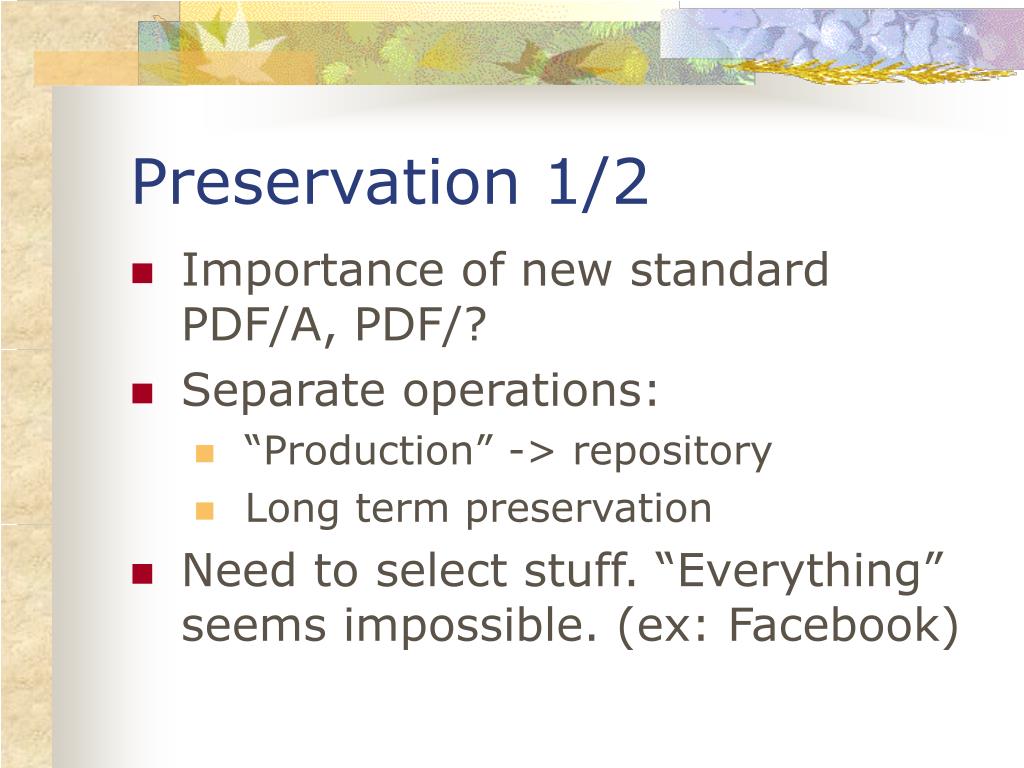 Preservation 1/2

- Importance of new standard PDF/A, PDF/?
- Separate operations:
  - “Production” -> repository
  - Long term preservation
- Need to select stuff. “Everything” seems impossible. (ex: Facebook)